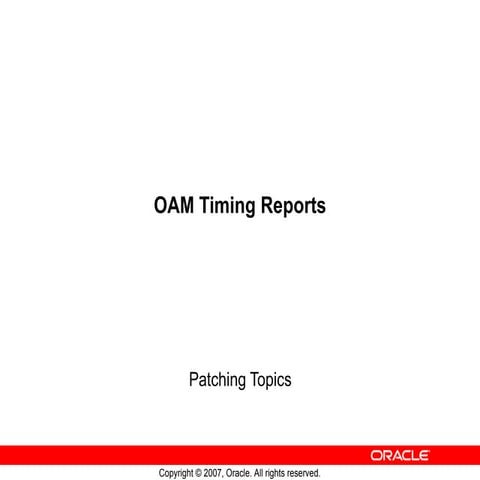 OAM Timing Reports

Patching Topics

ORACLE

Copyright © 2007, Oracle. All rights reserved.